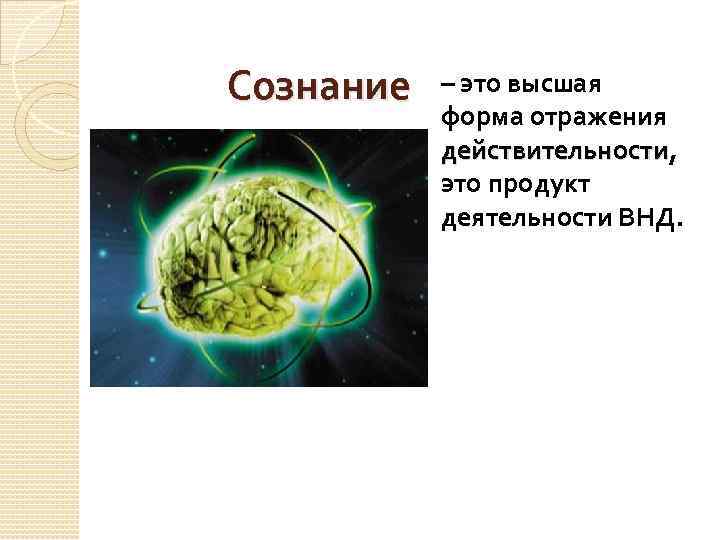 Сознание

– это высшая форма отражения действительности, это продукт деятельности ВНД.